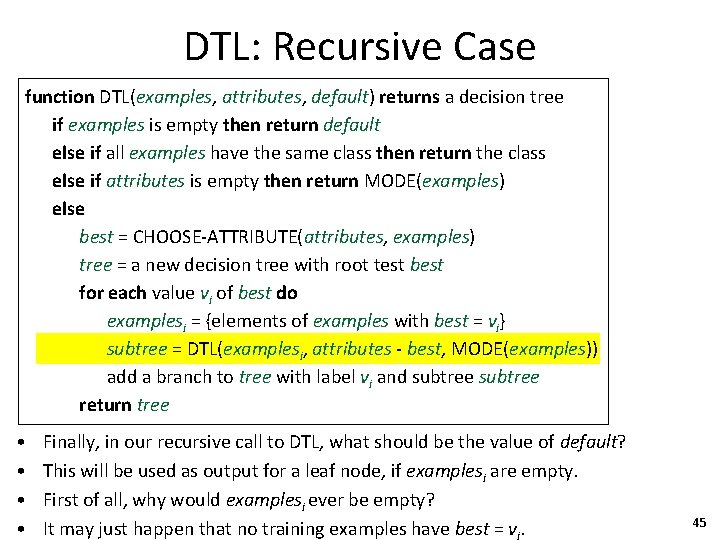 DTL: Recursive Case

function DTL(examples, attributes, default) returns a decision tree
if examples is empty then return default
else if all examples have the same class then return the class
else if attributes is empty then return MODE(examples)
else
best = CHOOSE-ATTRIBUTE(attributes, examples)
tree = a new decision tree with root test best
for each value $v_i$ of best do
$examples_i$ = {elements of examples with best = $v_i$}
subtree = DTL($examples_i$, attributes - best, MODE(examples))
add a branch to tree with label $v_i$ and subtree subtree
return tree

• Finally, in our recursive call to DTL, what should be the value of default?
• This will be used as output for a leaf node, if $examples_i$ are empty.
• First of all, why would $examples_i$ ever be empty?
• It may just happen that no training examples have best = $v_i$.

45